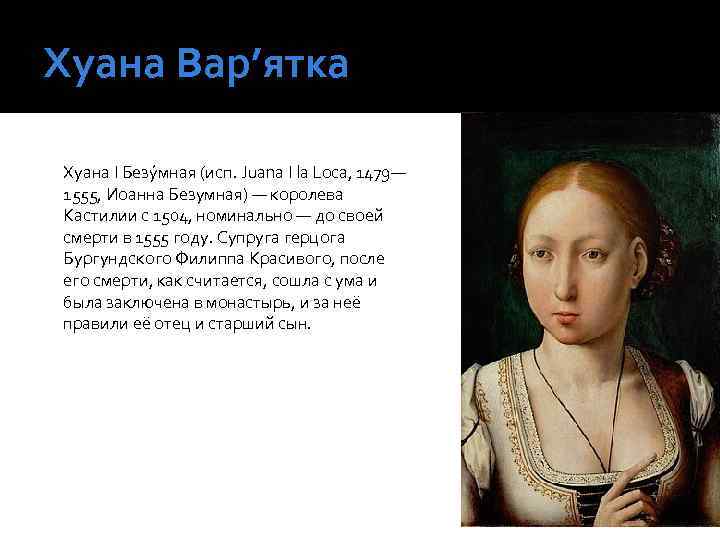 Хуана Вар’ятка

Хуана I Безу́мная (исп. Juana I la Loca, 1479—1555, Иоанна Безумная) — королева Кастилии с 1504, номинально — до своей смерти в 1555 году. Супруга герцога Бургундского Филиппа Красивого, после его смерти, как считается, сошла с ума и была заключена в монастырь, и за неё правили её отец и старший сын.